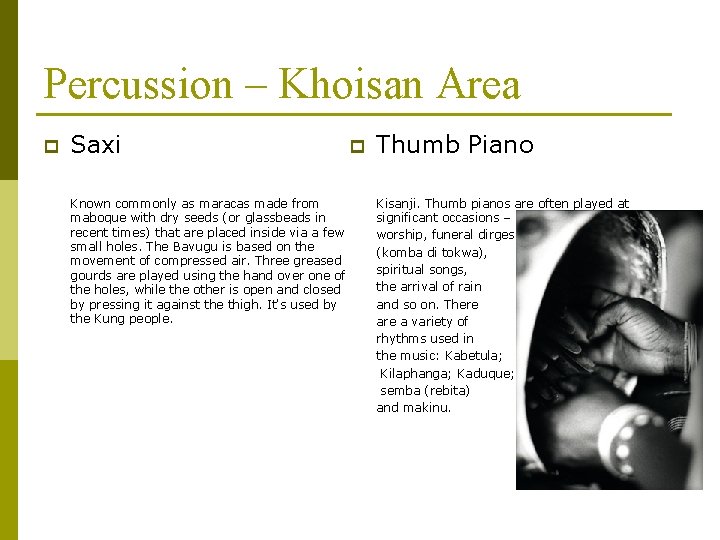 Percussion – Khoisan Area

Saxi

Known commonly as maracas made from maboque with dry seeds (or glassbeads in recent times) that are placed inside via a few small holes. The Bavugu is based on the movement of compressed air. Three greased gourds are played using the hand over one of the holes, while the other is open and closed by pressing it against the thigh. It's used by the Kung people.

Thumb Piano

Kisanji. Thumb pianos are often played at significant occasions – worship, funeral dirges (komba di tokwa), spiritual songs, the arrival of rain and so on. There are a variety of rhythms used in the music: Kabetula; Kilaphanga; Kaduque; semba (rebita) and makinu.